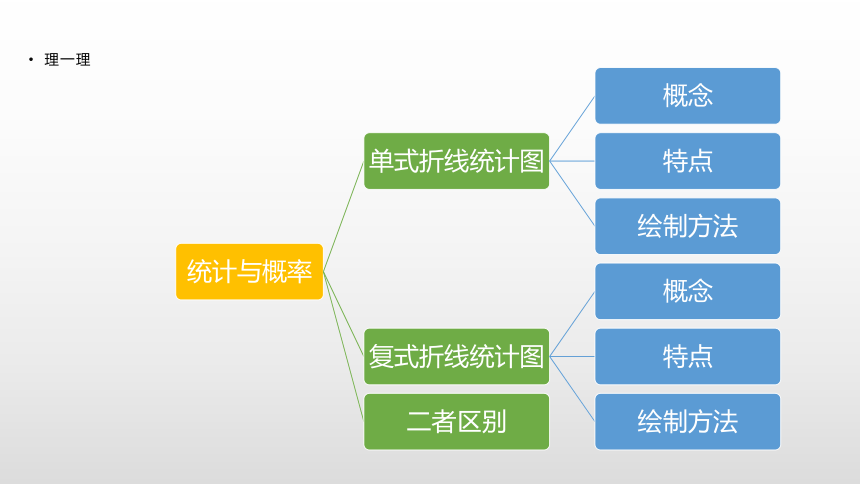 • 理一理

统计与概率

单式折线统计图

概念

特点

绘制方法

复式折线统计图

概念

特点

绘制方法

二者区别